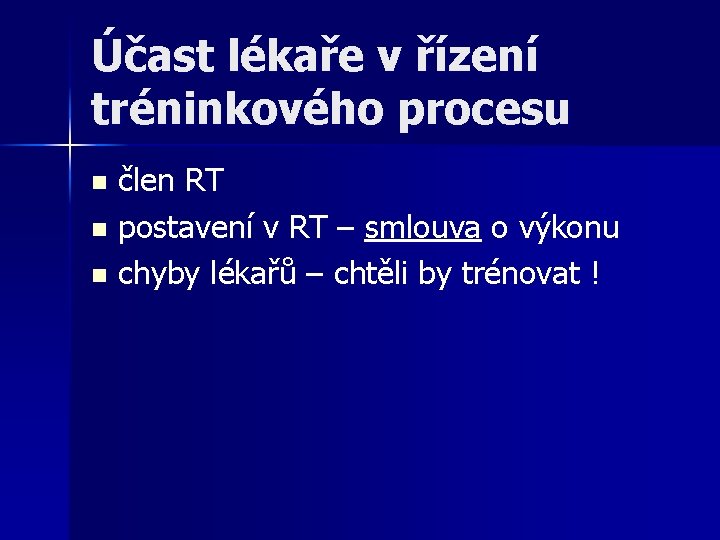 Účast lékaře v řízení tréninkového procesu

- člen RT
- postavení v RT – smlouva o výkonu
- chyby lékařů – chtěli by trénovat !